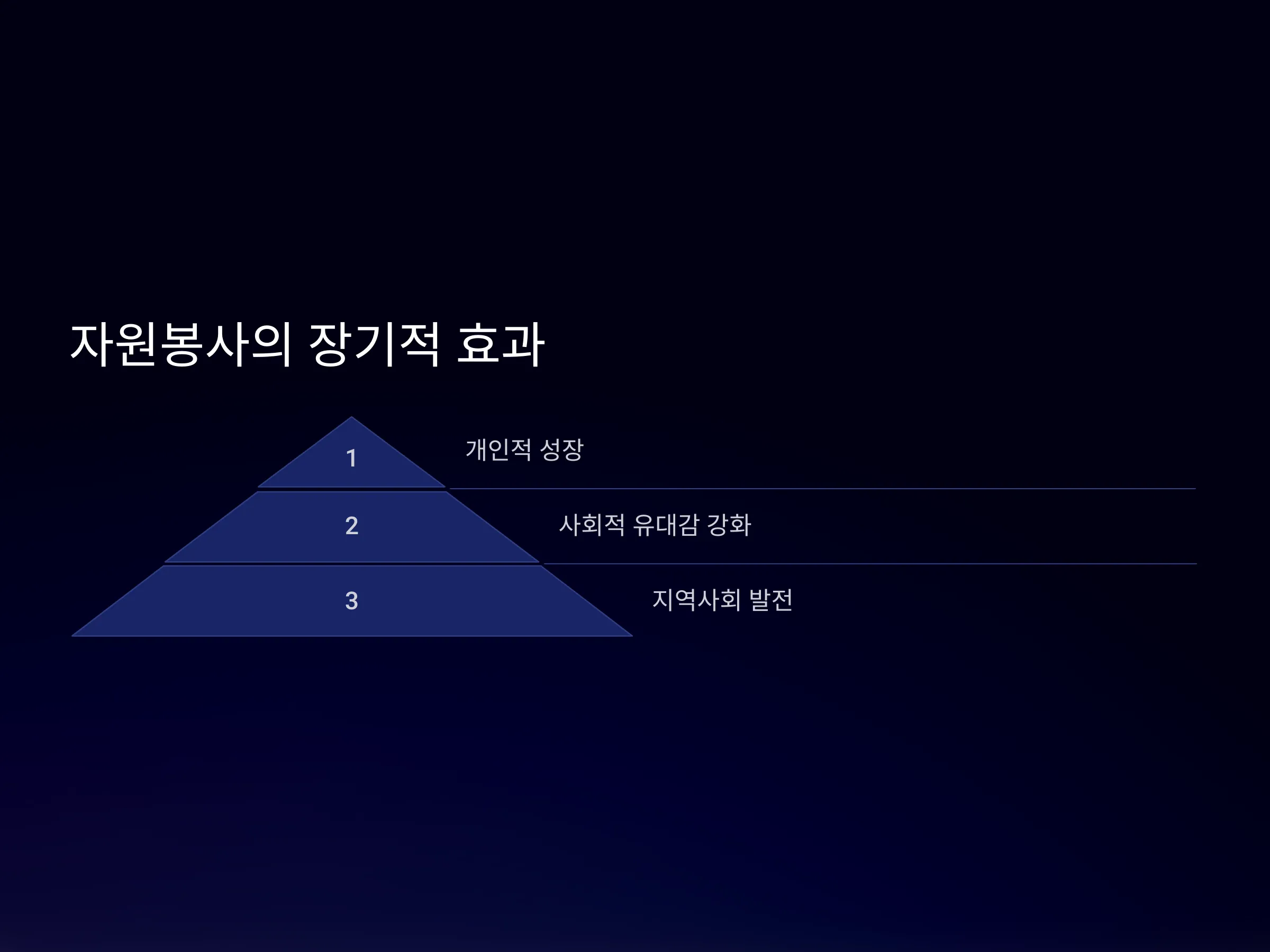 자원봉사의 장기적 효과

1

개인적 성장

2

사회적 유대감 강화

3

지역사회 발전